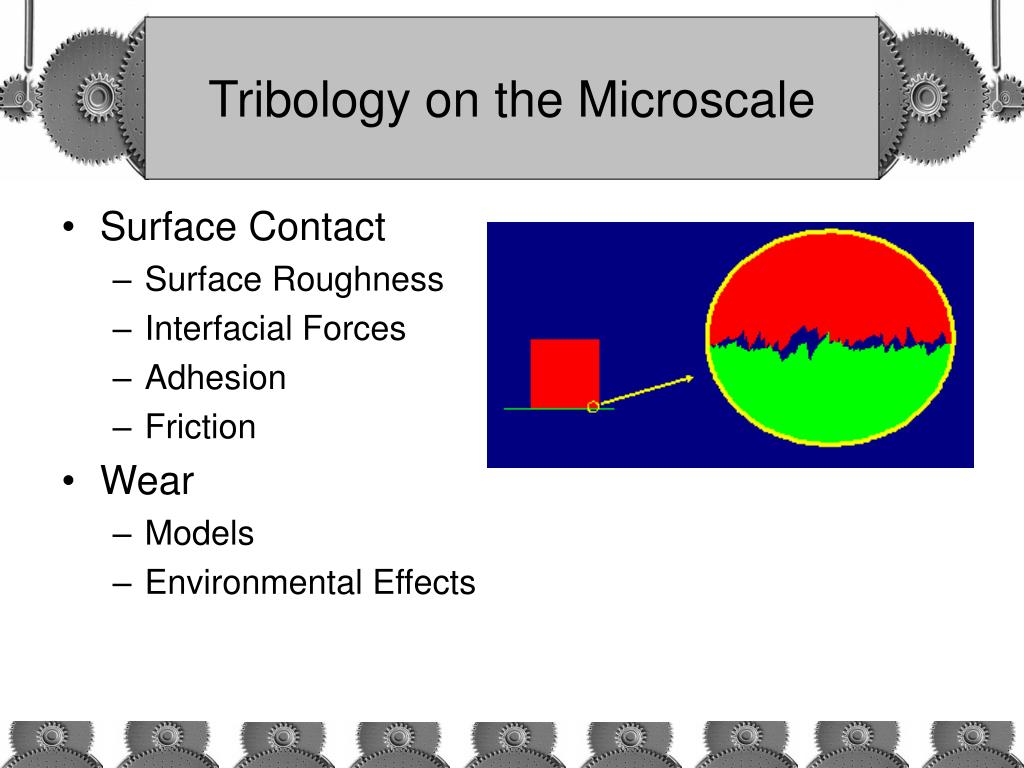 Tribology on the Microscale

• Surface Contact
  – Surface Roughness
  – Interfacial Forces
  – Adhesion
  – Friction
• Wear
  – Models
  – Environmental Effects